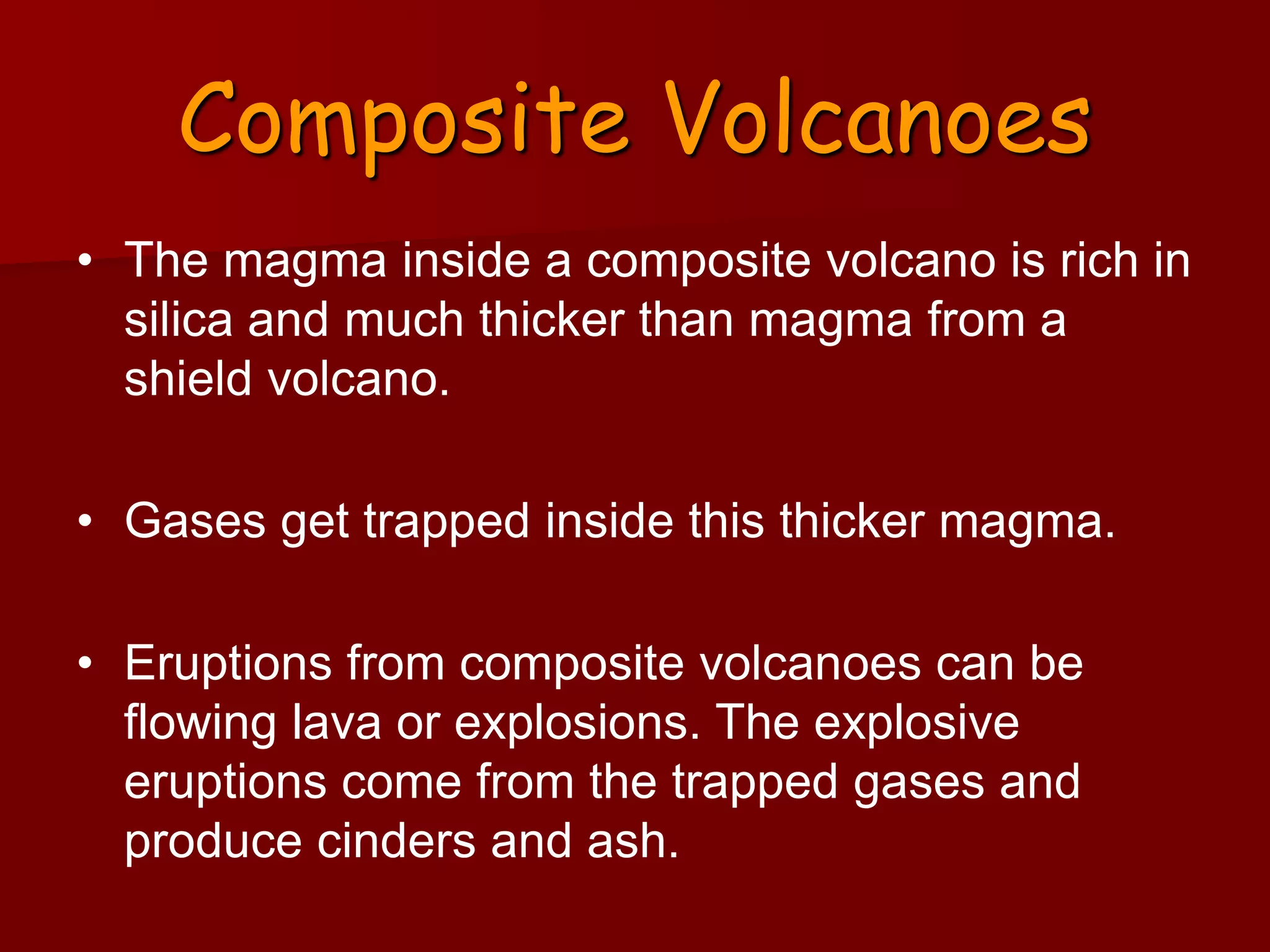 Composite Volcanoes

• The magma inside a composite volcano is rich in silica and much thicker than magma from a shield volcano.

• Gases get trapped inside this thicker magma.

• Eruptions from composite volcanoes can be flowing lava or explosions. The explosive eruptions come from the trapped gases and produce cinders and ash.